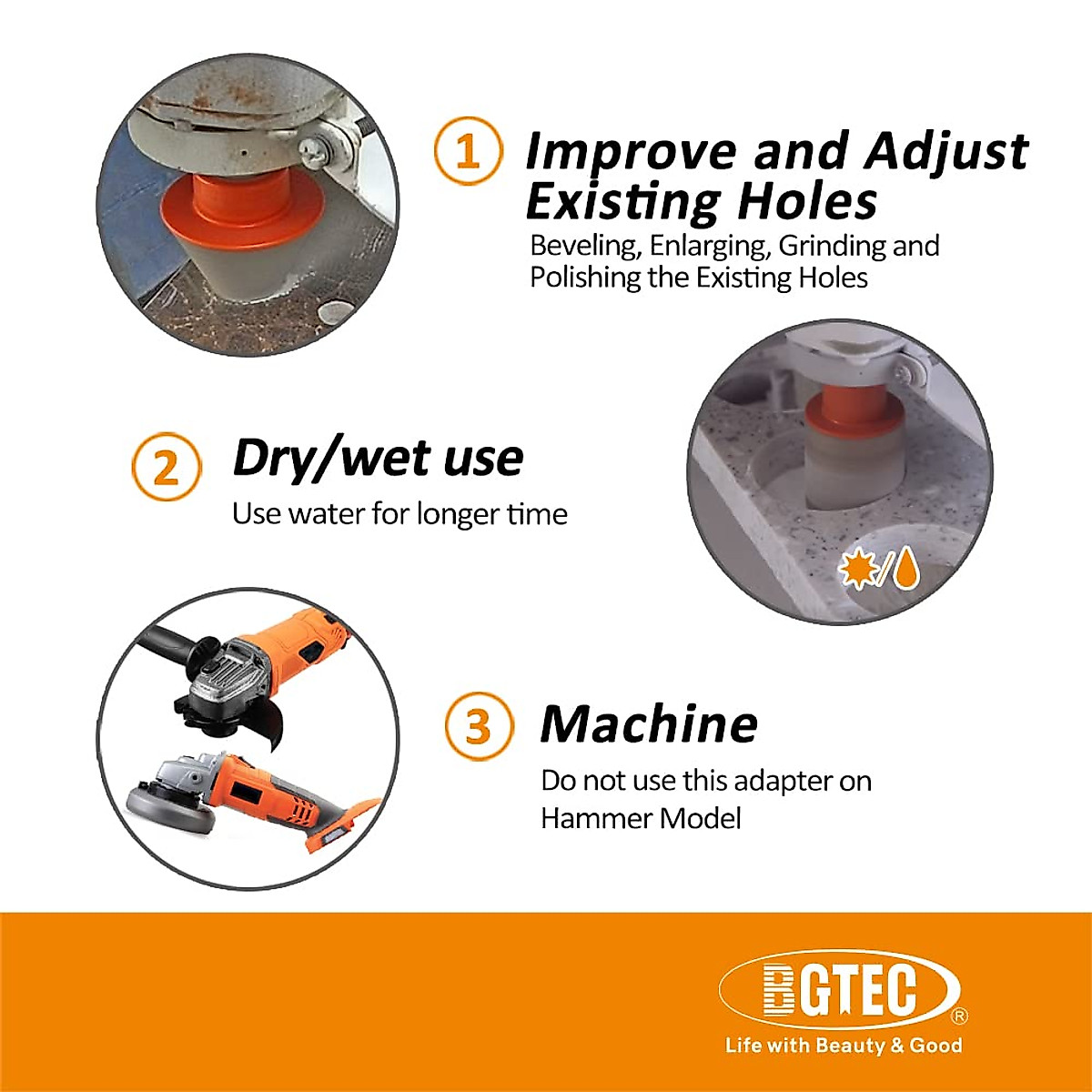 1 Improve and Adjust Existing Holes

Beveling, Enlarging, Grinding and Polishing the Existing Holes

2 Dry/wet use

Use water for longer time

3 Machine

Do not use this adapter on Hammer Model

BGTEC ®

Life with Beauty & Good